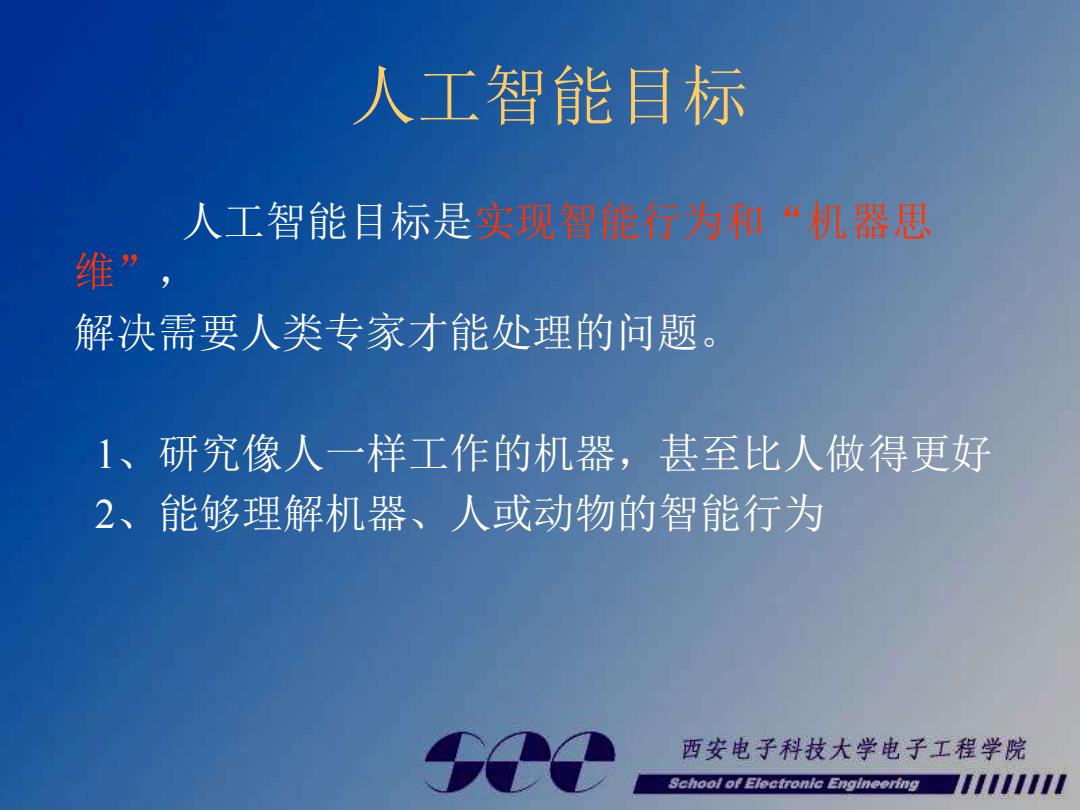 人工智能目标

人工智能目标是实现智能行为和“机器思维”，
解决需要人类专家才能处理的问题。

1、研究像人一样工作的机器，甚至比人做得更好
2、能够理解机器、人或动物的智能行为

see

西安电子科技大学电子工程学院
School of Electronic Engineering